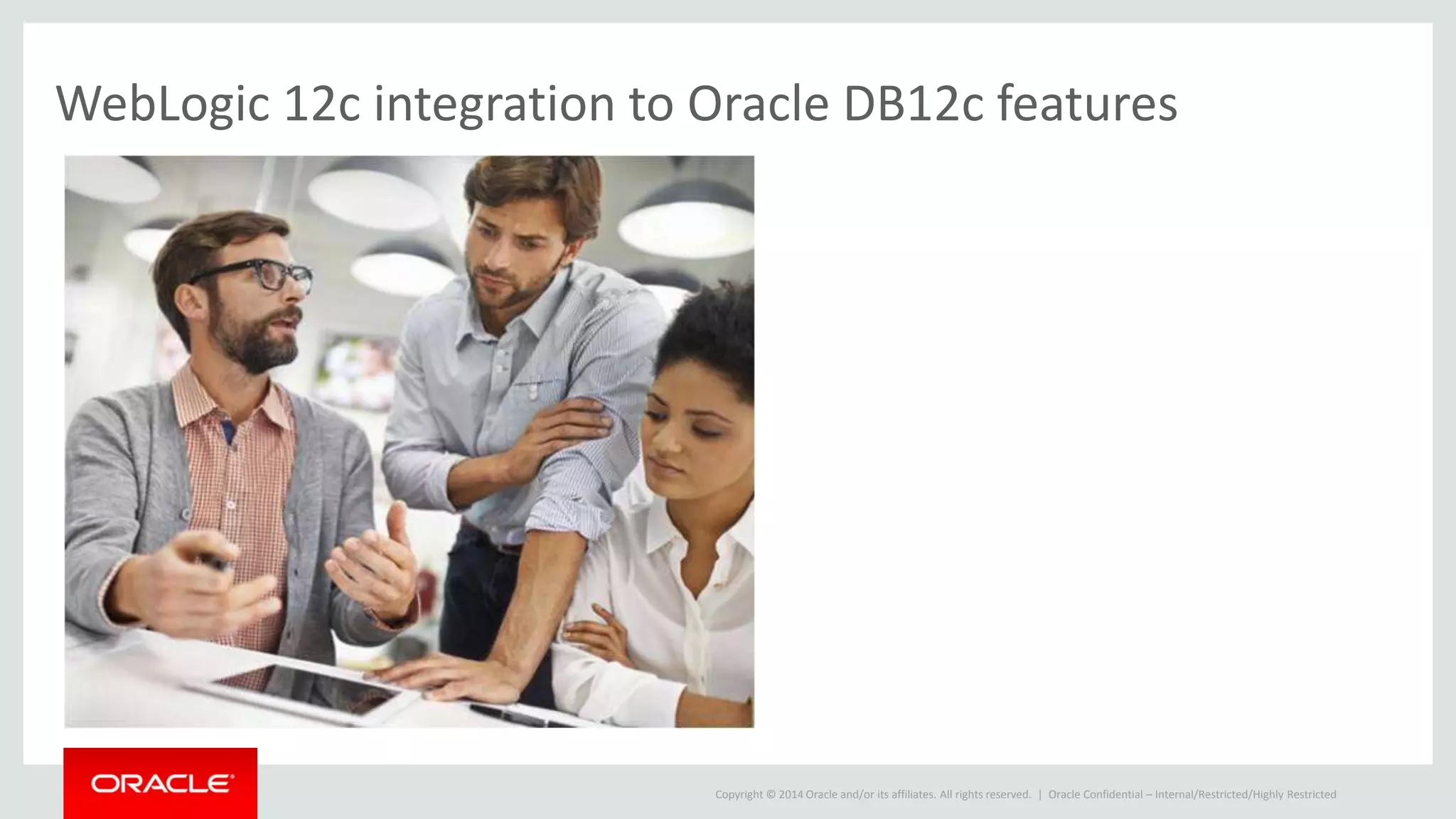 WebLogic 12c integration to Oracle DB12c features

ORACLE

Copyright © 2014 Oracle and/or its affiliates. All rights reserved. | Oracle Confidential – Internal/Restricted/Highly Restricted